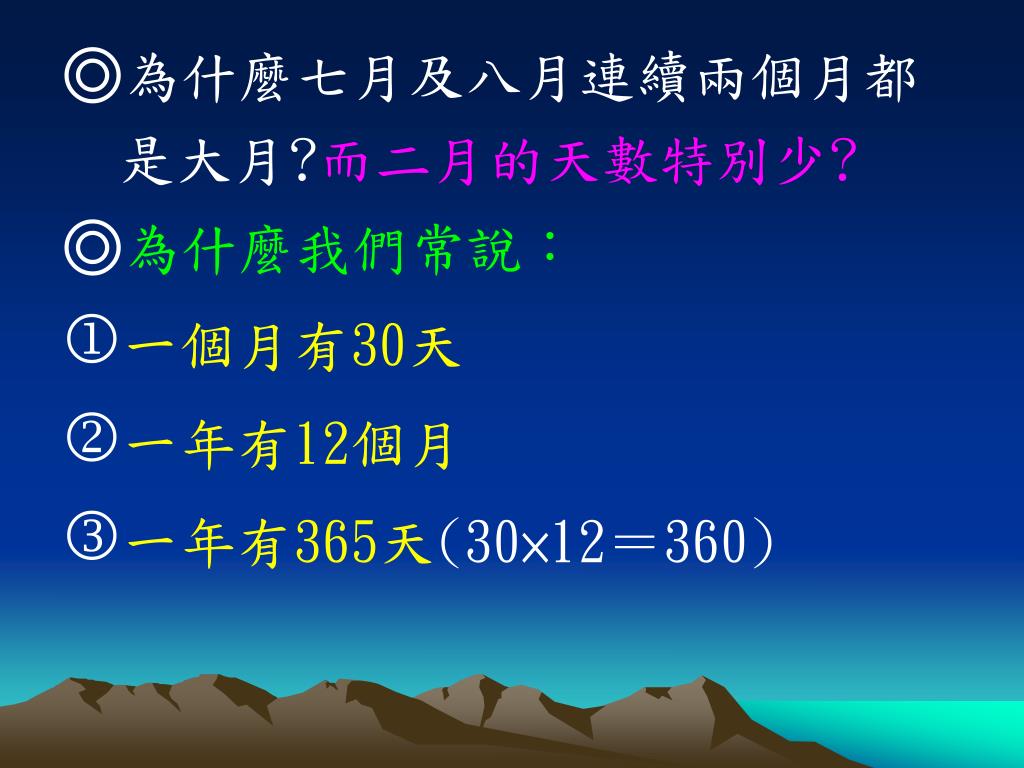 ◎為什麼七月及八月連續兩個月都是大月?而二月的天數特別少?

◎為什麼我們常說:

①一個月有30天

②一年有12個月

③一年有365天(30×12=360)